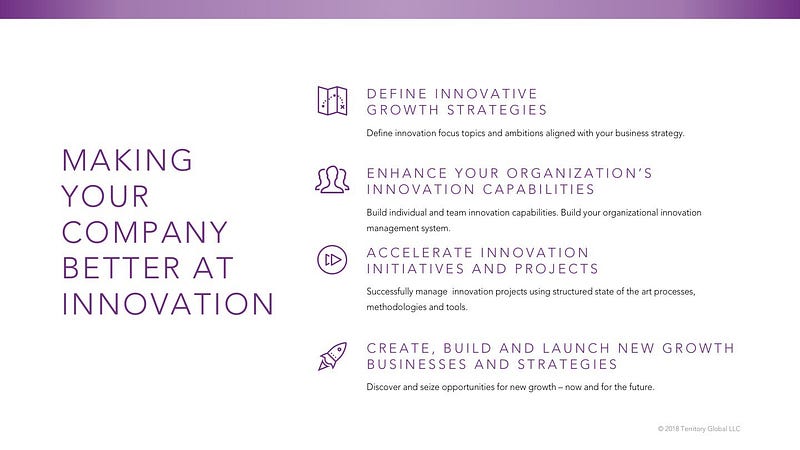 MAKING YOUR COMPANY BETTER AT INNOVATION

DEFINE INNOVATIVE GROWTH STRATEGIES

Define innovation focus topics and ambitions aligned with your business strategy.

ENHANCE YOUR ORGANIZATION'S INNOVATION CAPABILITIES

Build individual and team innovation capabilities. Build your organizational innovation management system.

ACCELERATE INNOVATION INITIATIVES AND PROJECTS

Successfully manage innovation projects using structured state of the art processes, methodologies and tools.

CREATE, BUILD AND LAUNCH NEW GROWTH BUSINESSES AND STRATEGIES

Discover and seize opportunities for new growth – now and for the future.

© 2018 Territory Global LLC